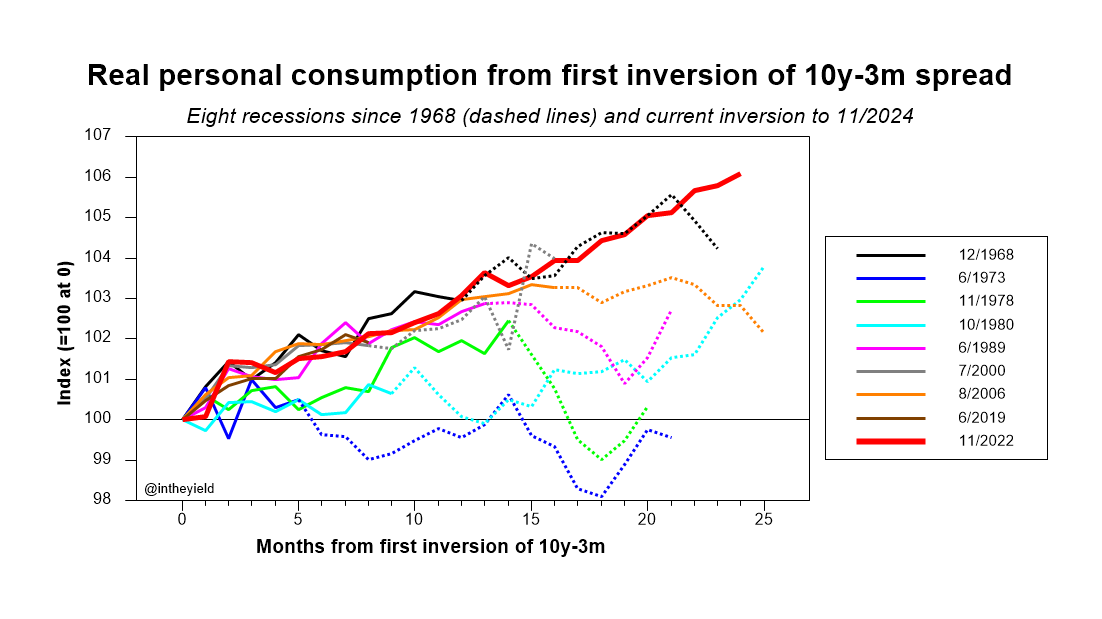 Real personal consumption from first inversion of 10y-3m spread

Eight recessions since 1968 (dashed lines) and current inversion to 11/2024

Index (=100 at 0)

107
106
105
104
103
102
101
100
99
98

@intheyield

0
5
10
15
20
25

Months from first inversion of 10y-3m

12/1968
6/1973
11/1978
10/1980
6/1989
7/2000
8/2006
6/2019
11/2022